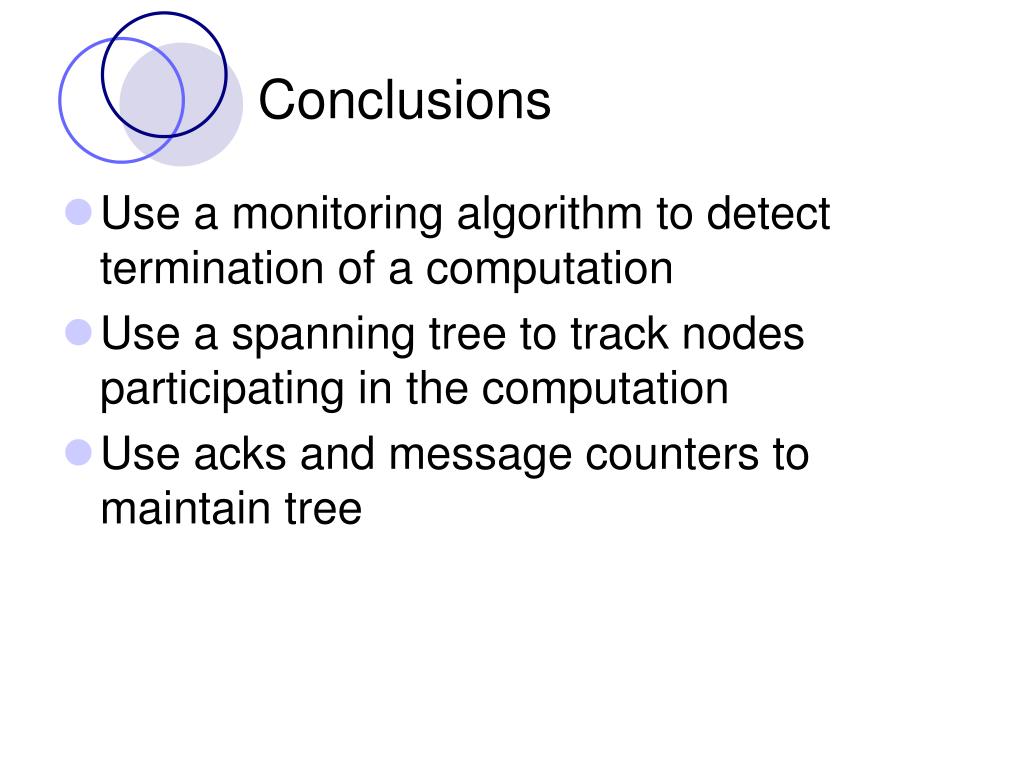 Conclusions

- Use a monitoring algorithm to detect termination of a computation
- Use a spanning tree to track nodes participating in the computation
- Use acks and message counters to maintain tree